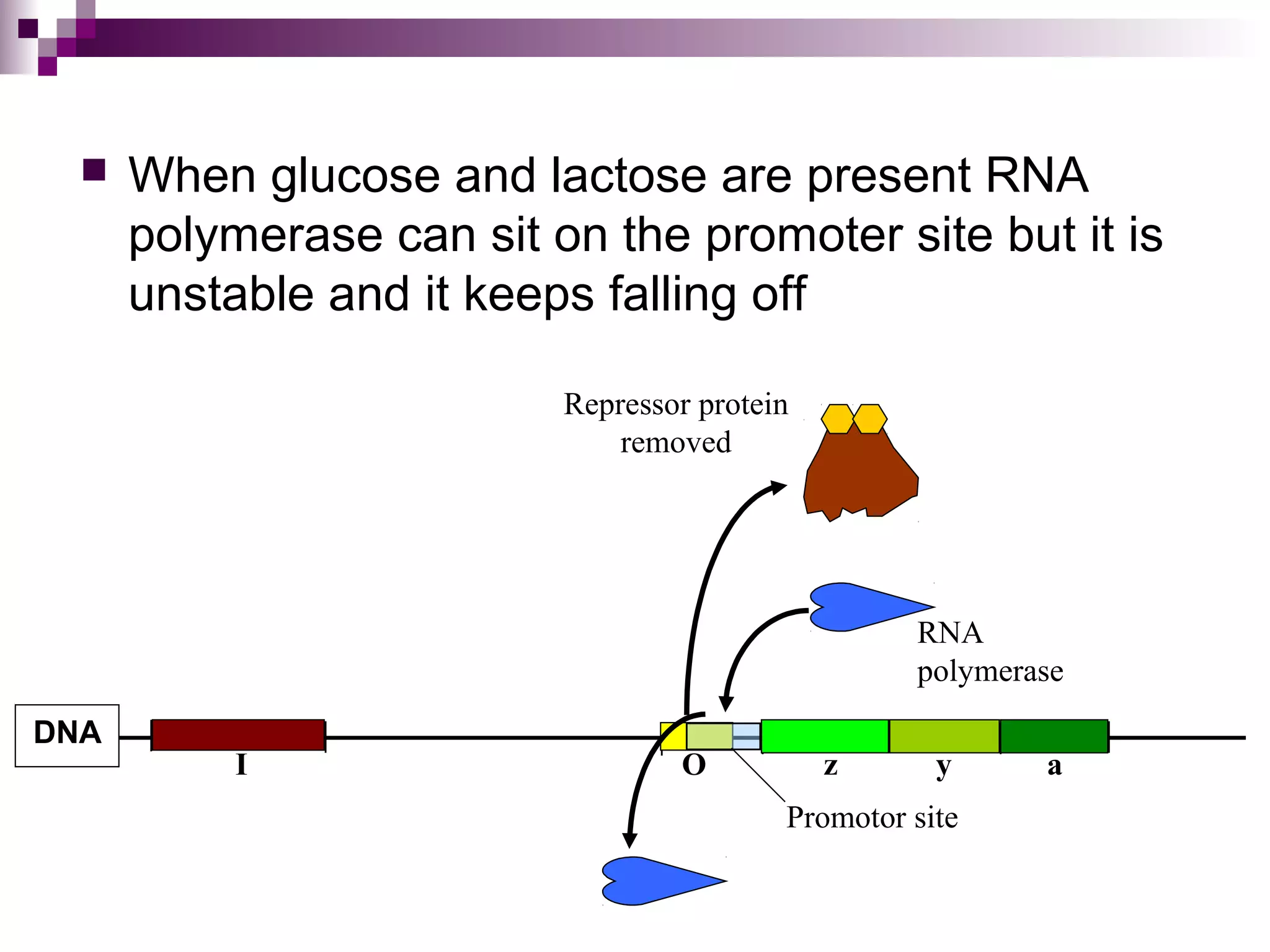 When glucose and lactose are present RNA polymerase can sit on the promoter site but it is unstable and it keeps falling off

Repressor protein removed

RNA polymerase

DNA

I

O

z

y

a

Promotor site